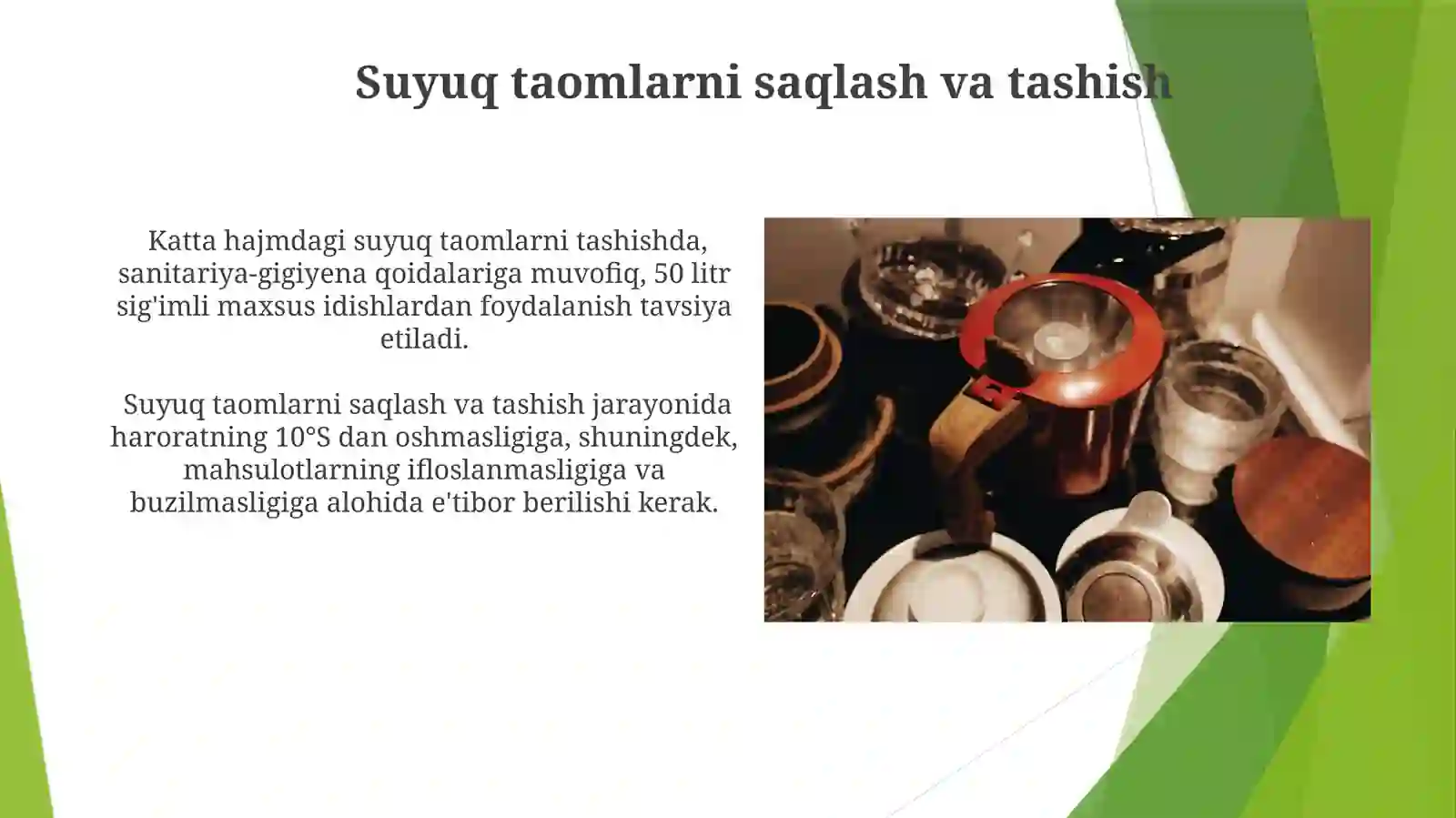 Suyuq taomlarni saqlash va tashish

Katta hajmdagi suyuq taomlarni tashishda, sanitariya-gigiyena qoidalariga muvofiq, 50 litr sig'imli maxsus idishlardan foydalanish tavsiya etiladi.

Suyuq taomlarni saqlash va tashish jarayonida haroratning 10°S dan oshmasligiga, shuningdek, mahsulotlarning ifloslanmasligiga va buzilmasligiga alohida e'tibor berilishi kerak.